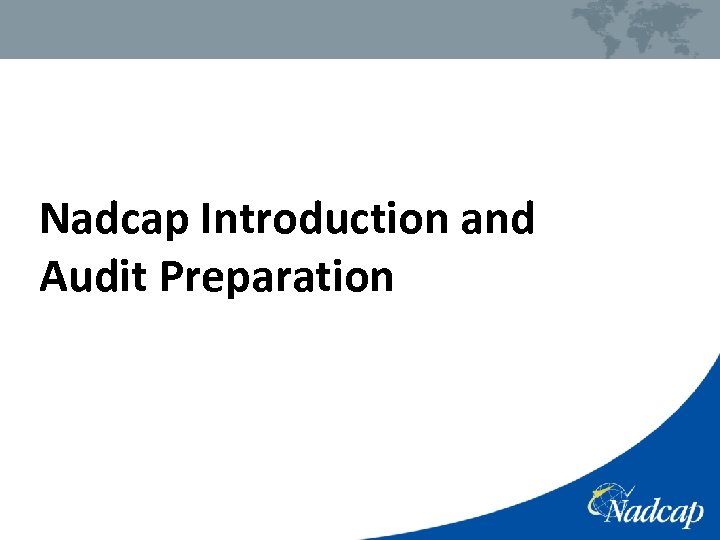 Nadcap Introduction and Audit Preparation

Nadcap